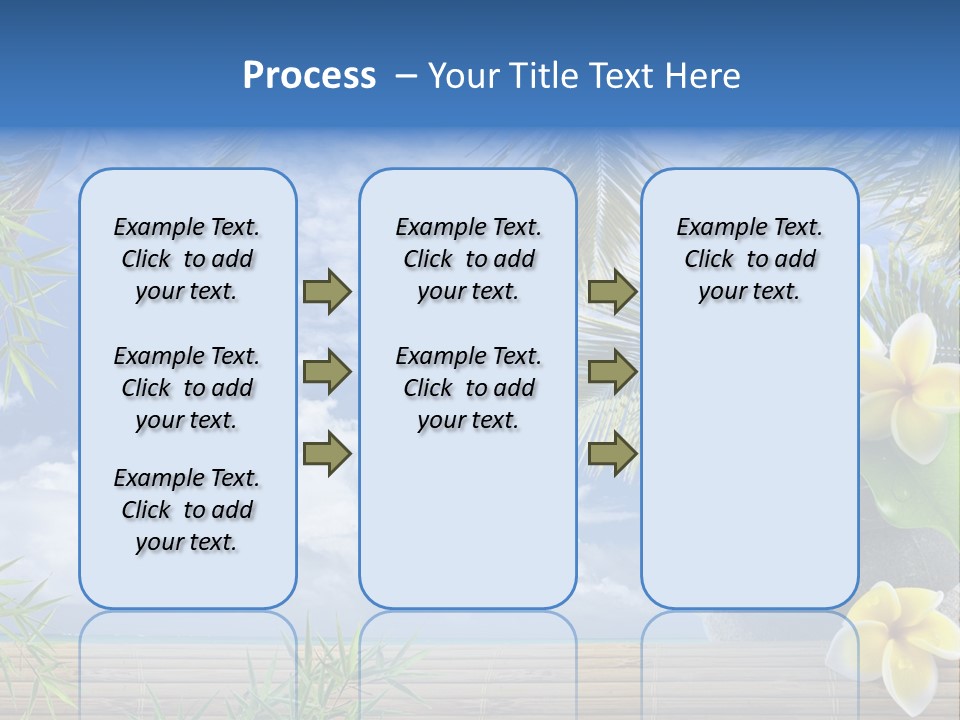 Process – Your Title Text Here

Example Text. Click to add your text.

Example Text. Click to add your text.

Example Text. Click to add your text.

Example Text. Click to add your text.

Example Text. Click to add your text.

Example Text. Click to add your text.